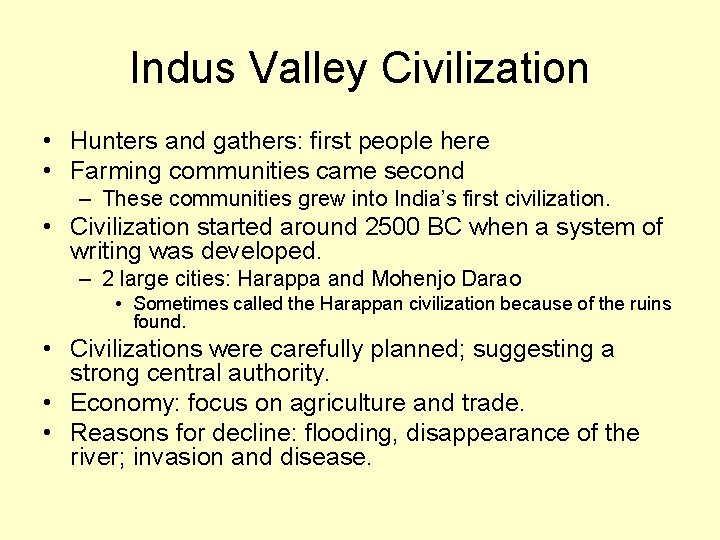 Indus Valley Civilization

• Hunters and gathers: first people here
• Farming communities came second
– These communities grew into India's first civilization.
• Civilization started around 2500 BC when a system of writing was developed.
– 2 large cities: Harappa and Mohenjo Darao
• Sometimes called the Harappan civilization because of the ruins found.
• Civilizations were carefully planned; suggesting a strong central authority.
• Economy: focus on agriculture and trade.
• Reasons for decline: flooding, disappearance of the river; invasion and disease.